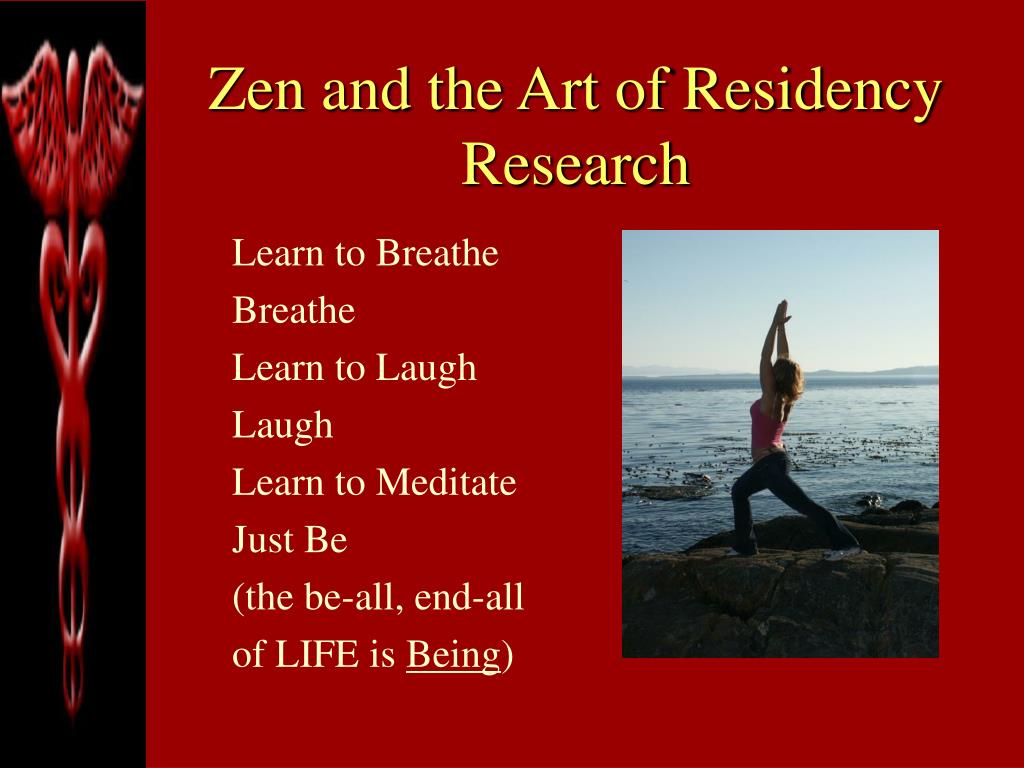 Zen and the Art of Residency Research

Learn to Breathe
Breathe
Learn to Laugh
Laugh
Learn to Meditate
Just Be
(the be-all, end-all of LIFE is Being)